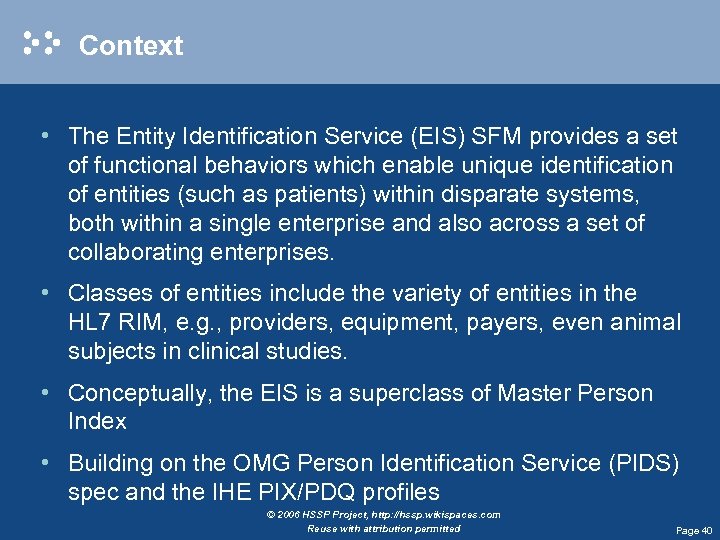 Context

• The Entity Identification Service (EIS) SFM provides a set of functional behaviors which enable unique identification of entities (such as patients) within disparate systems, both within a single enterprise and also across a set of collaborating enterprises.

• Classes of entities include the variety of entities in the HL7 RIM, e.g., providers, equipment, payers, even animal subjects in clinical studies.

• Conceptually, the EIS is a superclass of Master Person Index

• Building on the OMG Person Identification Service (PIDS) spec and the IHE PIX/PDQ profiles

© 2006 HSSP Project, http://hssp.wikispaces.com
Reuse with attribution permitted

Page 40